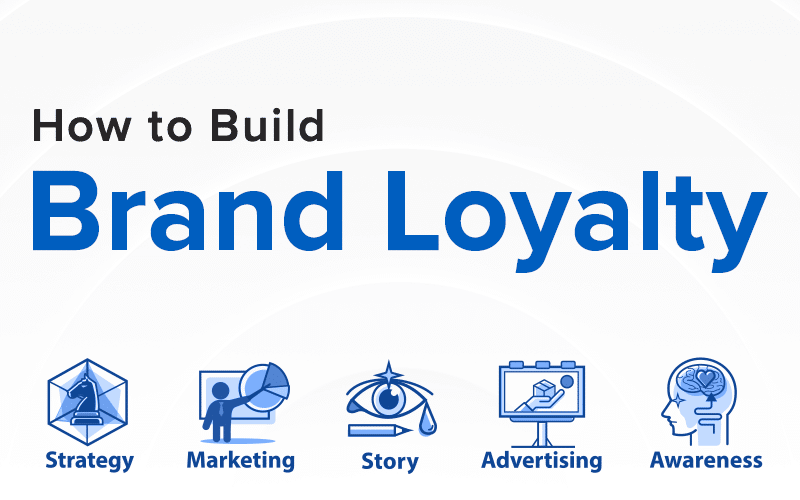 How to Build
Brand Loyalty

Strategy
Marketing
Story
Advertising
Awareness